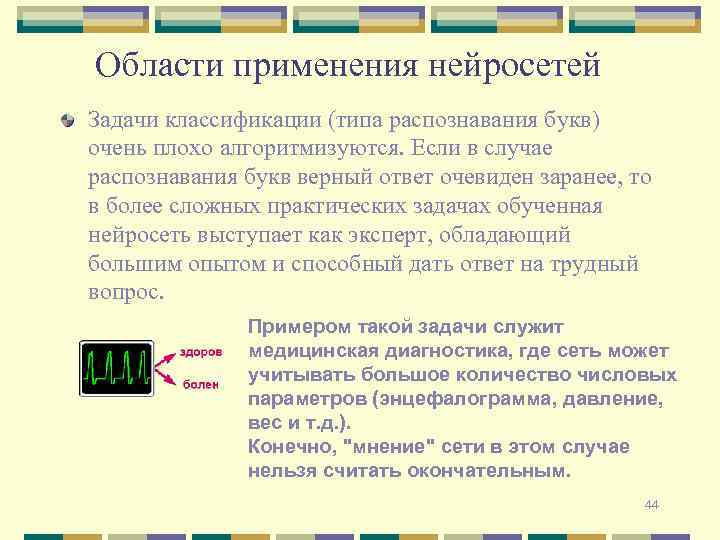 Области применения нейросетей

Задачи классификации (типа распознавания букв) очень плохо алгоритмизуются. Если в случае распознавания букв верный ответ очевиден заранее, то в более сложных практических задачах обученная нейросеть выступает как эксперт, обладающий большим опытом и способный дать ответ на трудный вопрос.

здоров
болен

Примером такой задачи служит медицинская диагностика, где сеть может учитывать большое количество числовых параметров (энцефалограмма, давление, вес и т.д.).
Конечно, "мнение" сети в этом случае нельзя считать окончательным.

44